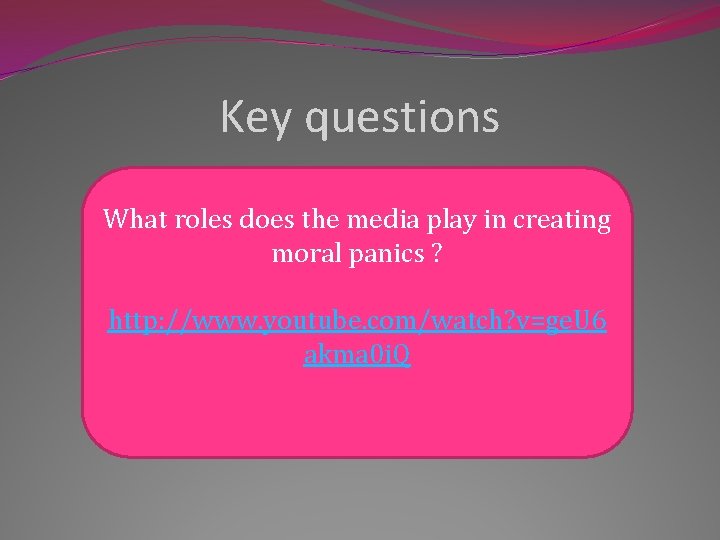 Key questions

What roles does the media play in creating moral panics ?

http://www.youtube.com/watch?v=geU6akma0iQ